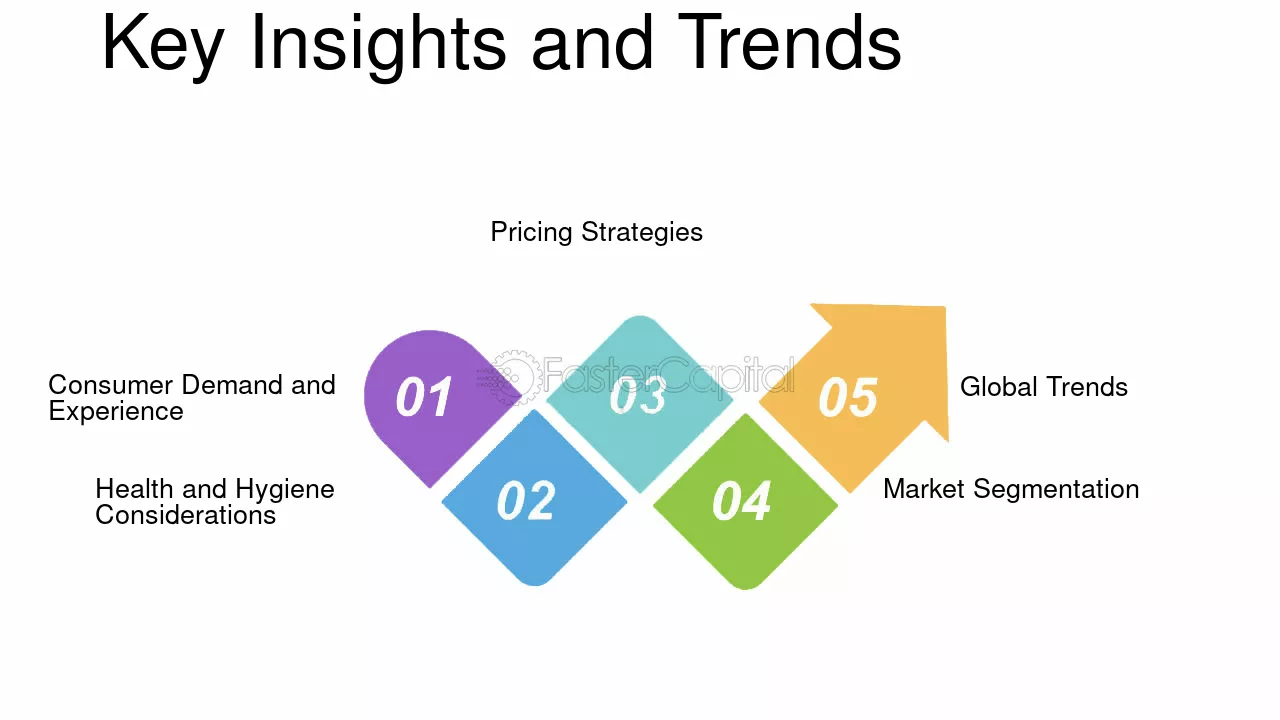 Key Insights and Trends

Pricing Strategies

Consumer Demand and Experience

01

03

05

Global Trends

Health and Hygiene Considerations

02

04

Market Segmentation

FasterCapital